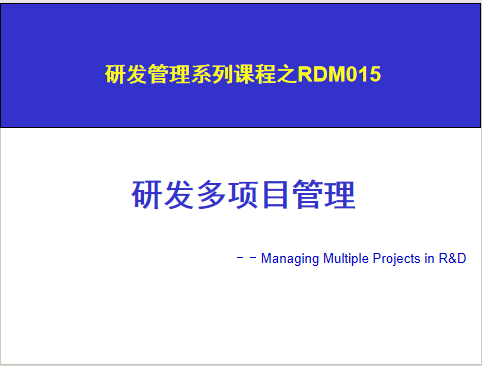 研发管理系列课程之RDM015

研发多项目管理

－－Managing Multiple Projects in R&D